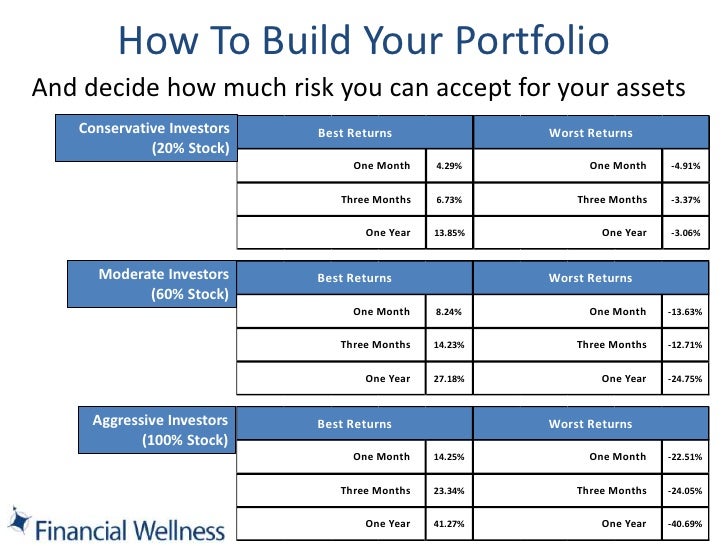 How To Build Your Portfolio

And decide how much risk you can accept for your assets

Conservative Investors (20% Stock)

| Best Returns | | Worst Returns | |
|---|---|---|---|
| One Month | 4.29% | One Month | -4.91% |
| Three Months | 6.73% | Three Months | -3.37% |
| One Year | 13.85% | One Year | -3.06% |

Moderate Investors (60% Stock)

| Best Returns | | Worst Returns | |
|---|---|---|---|
| One Month | 8.24% | One Month | -13.63% |
| Three Months | 14.23% | Three Months | -12.71% |
| One Year | 27.18% | One Year | -24.75% |

Aggressive Investors (100% Stock)

| Best Returns | | Worst Returns | |
|---|---|---|---|
| One Month | 14.25% | One Month | -22.51% |
| Three Months | 23.34% | Three Months | -24.05% |
| One Year | 41.27% | One Year | -40.69% |

Financial Wellness